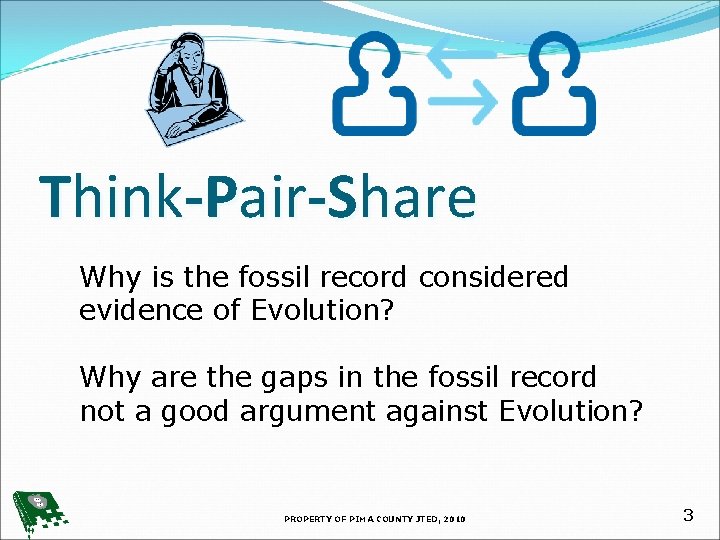 Think-Pair-Share

Why is the fossil record considered evidence of Evolution?

Why are the gaps in the fossil record not a good argument against Evolution?

PROPERTY OF PIMA COUNTY JTED, 2010

3